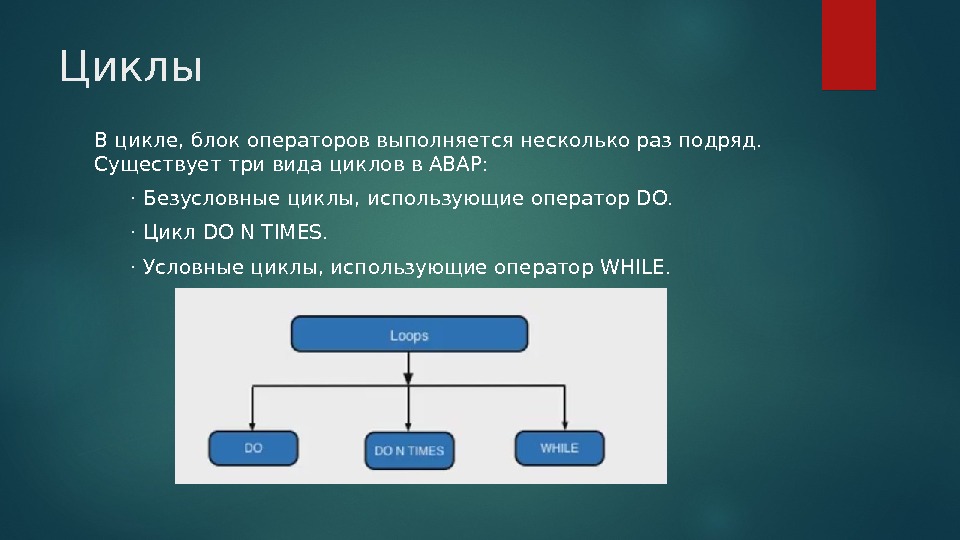 Циклы

В цикле, блок операторов выполняется несколько раз подряд. Существует три вида циклов в ABAP:

· Безусловные циклы, использующие оператор DO.

· Цикл DO N TIMES.

· Условные циклы, использующие оператор WHILE.

Loops

DO

DO N TIMES

WHILE